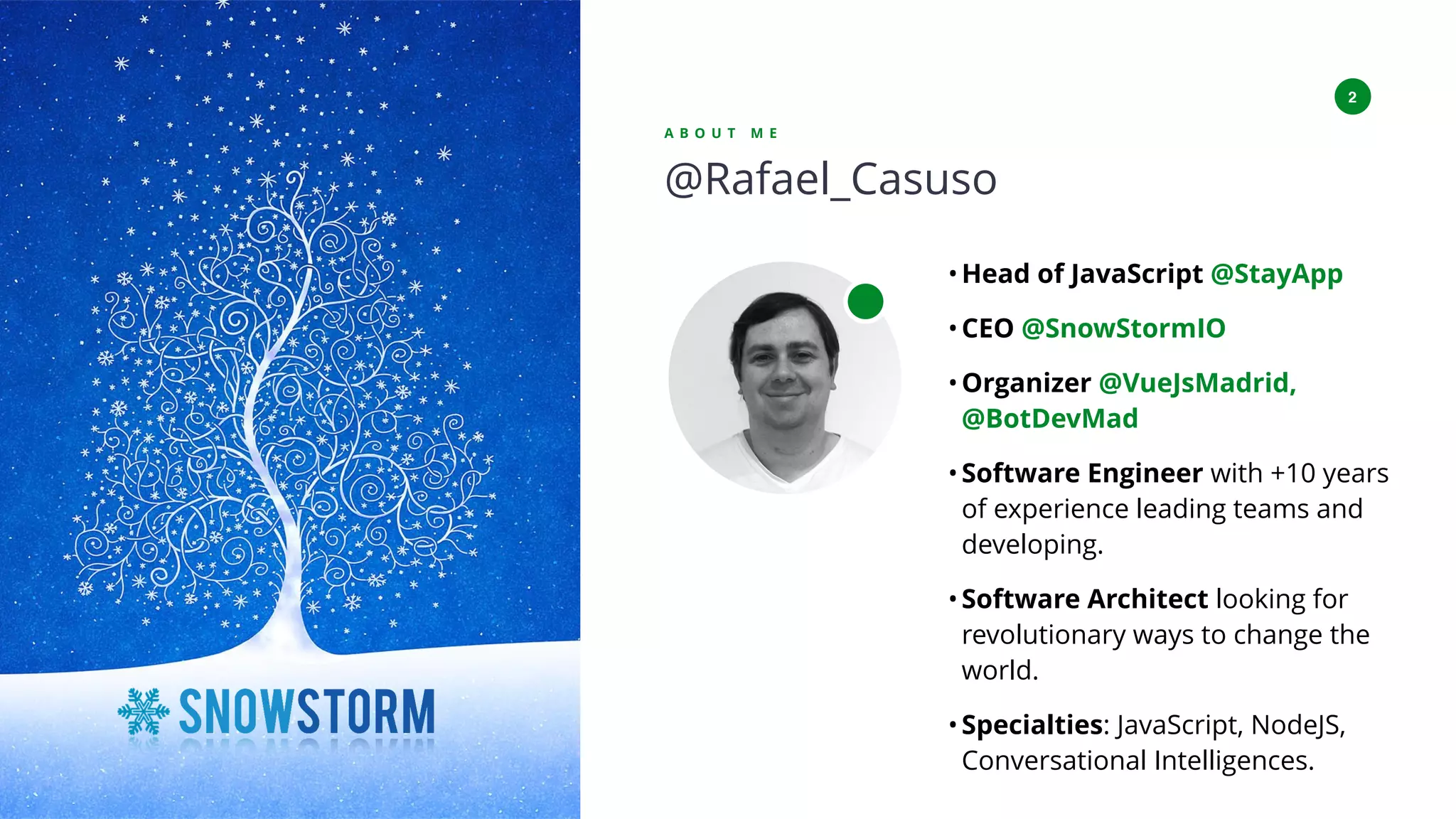 SNOWSTORM

2

ABOUT ME

@Rafael_Casuso

• Head of JavaScript @StayApp

• CEO @SnowStormIO

• Organizer @VueJsMadrid, @BotDevMad

• Software Engineer with +10 years of experience leading teams and developing.

• Software Architect looking for revolutionary ways to change the world.

• Specialties: JavaScript, NodeJS, Conversational Intelligences.